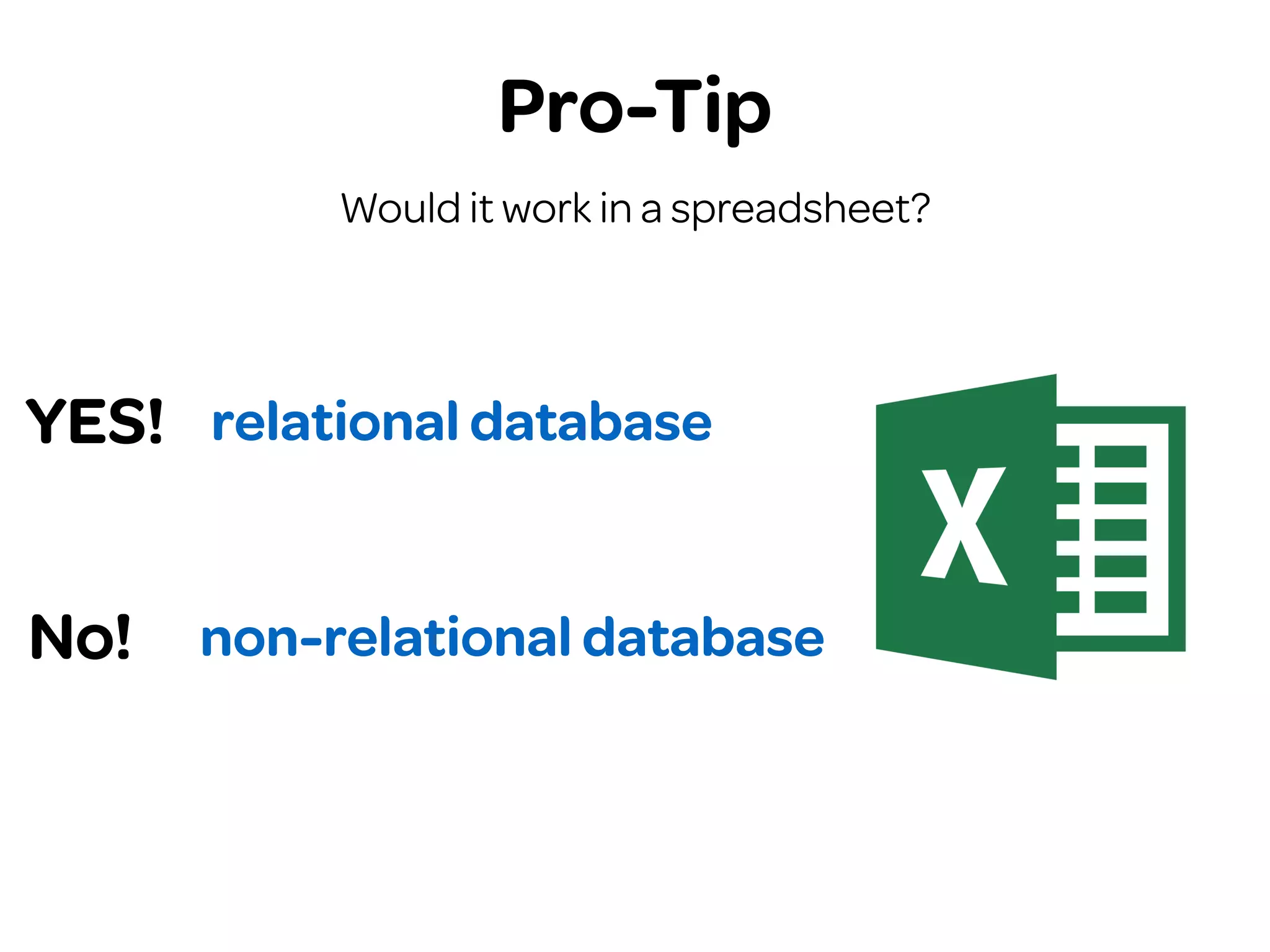 Pro-Tip

Would it work in a spreadsheet?

YES! relational database

No! non-relational database

X